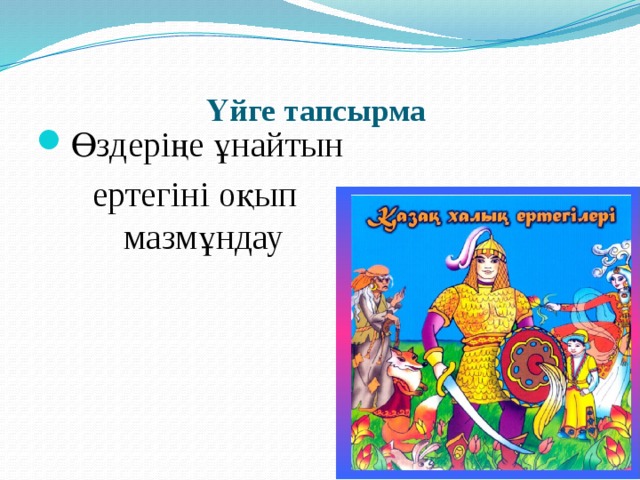 Үйге тапсырма

Өздеріңе ұнайтын ертегіні оқып мазмұндау

Қазақ халық ертегілері